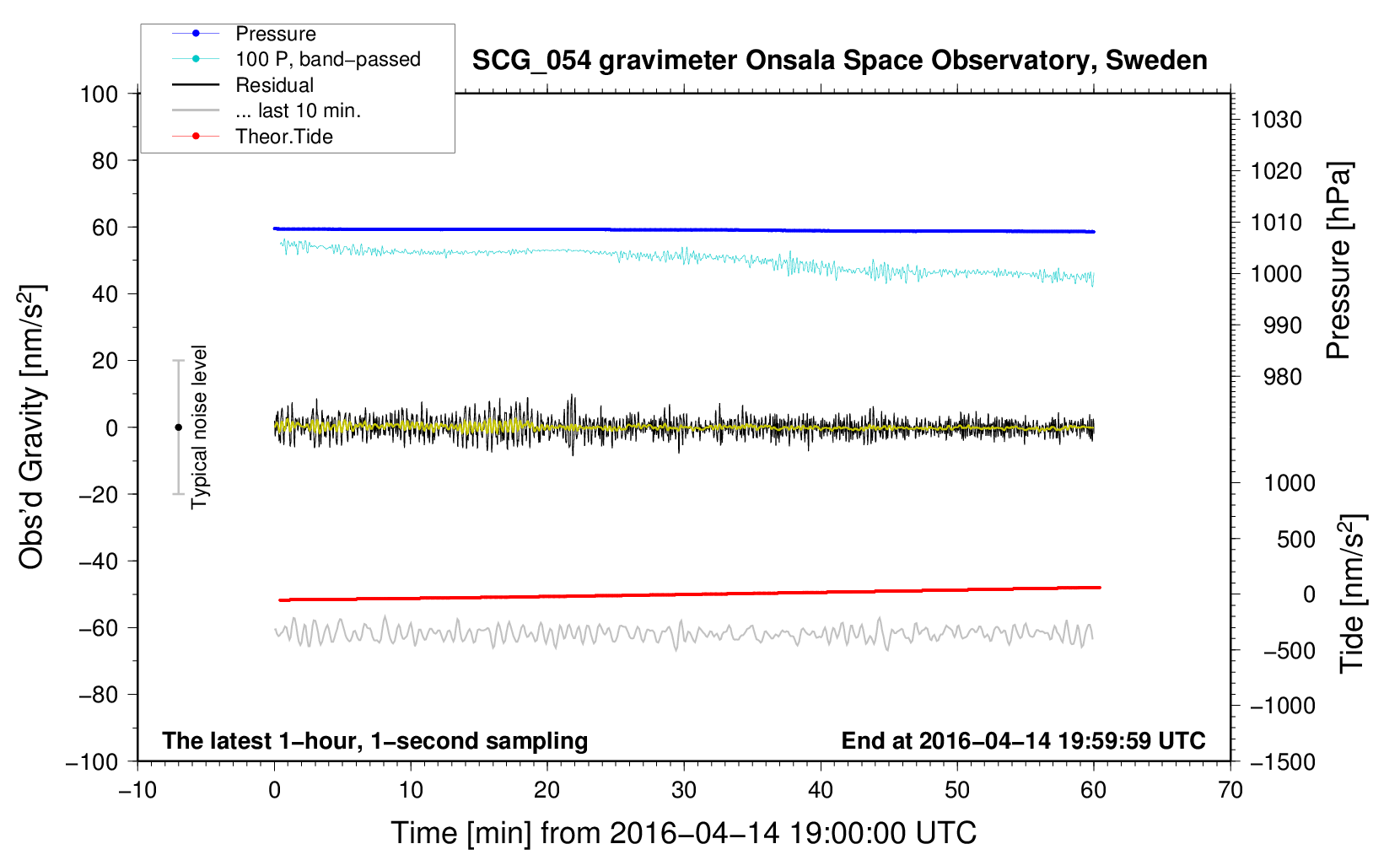 Pressure
100 P, band−passed
Residual
... last 10 min.
Theor.Tide

SCG_054 gravimeter Onsala Space Observatory, Sweden

100
80
60
40
20
0
−20
−40
−60
−80
−100

Obs'd Gravity [nm/s$^2$]

Typical noise level

1030
1020
1010
1000
990
980

Pressure [hPa]

1000
500
0
−500
−1000
−1500

Tide [nm/s$^2$]

The latest 1−hour, 1−second sampling

End at 2016−04−14 19:59:59 UTC

−10
0
10
20
30
40
50
60
70

Time [min] from 2016−04−14 19:00:00 UTC